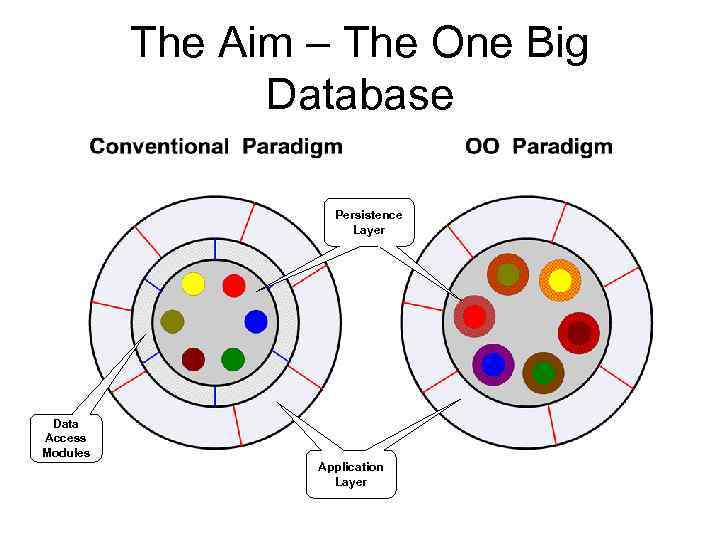 The Aim – The One Big Database

Conventional Paradigm

OO Paradigm

Persistence Layer

Data Access Modules

Application Layer